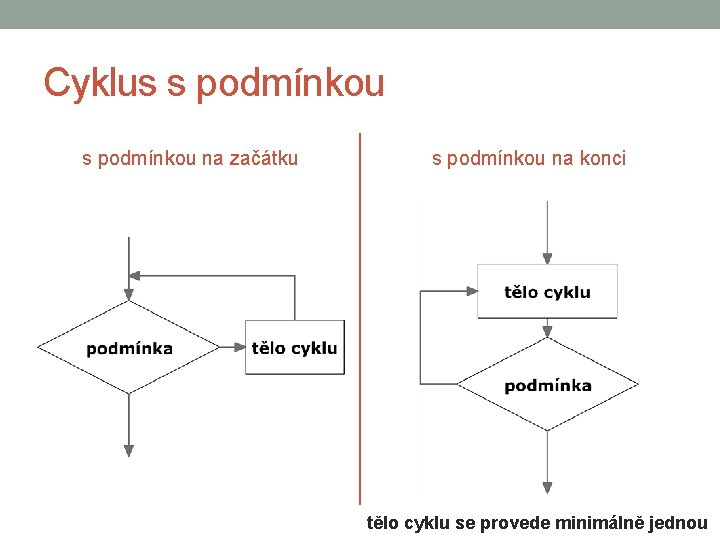 Cyklus s podmínkou

s podmínkou na začátku

podmínka

tělo cyklu

s podmínkou na konci

tělo cyklu

podmínka

tělo cyklu se provede minimálně jednou